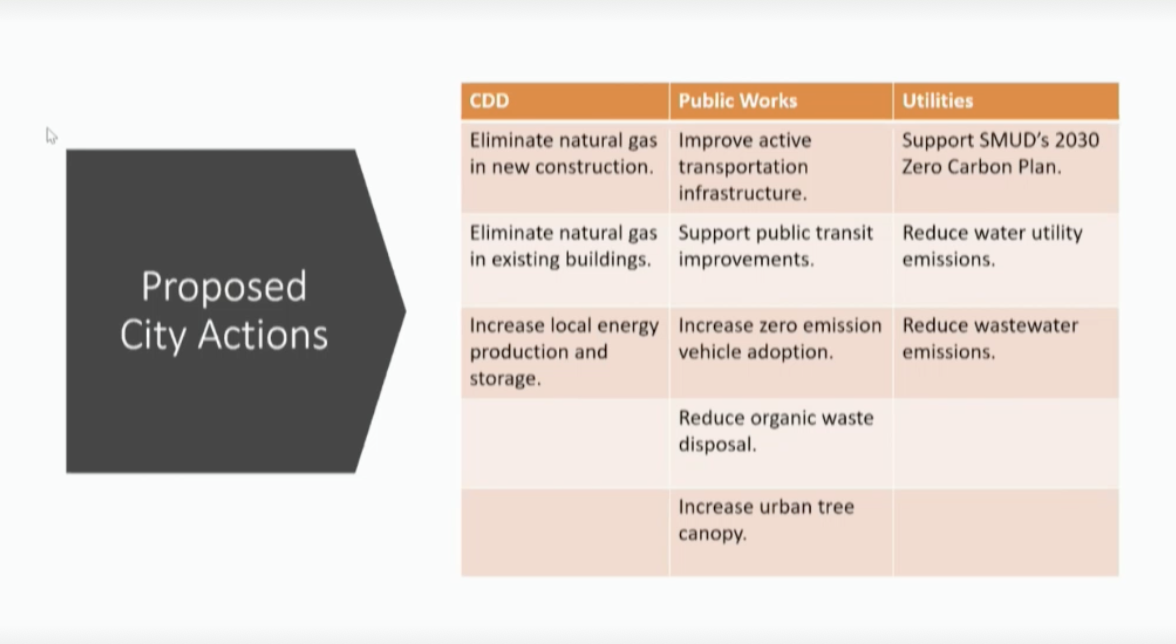 Proposed City Actions

| CDD | Public Works | Utilities |
|---|---|---|
| Eliminate natural gas in new construction. | Improve active transportation infrastructure. | Support SMUD's 2030 Zero Carbon Plan. |
| Eliminate natural gas in existing buildings. | Support public transit improvements. | Reduce water utility emissions. |
| Increase local energy production and storage. | Increase zero emission vehicle adoption. | Reduce wastewater emissions. |
| | Reduce organic waste disposal. | |
| | Increase urban tree canopy. | |